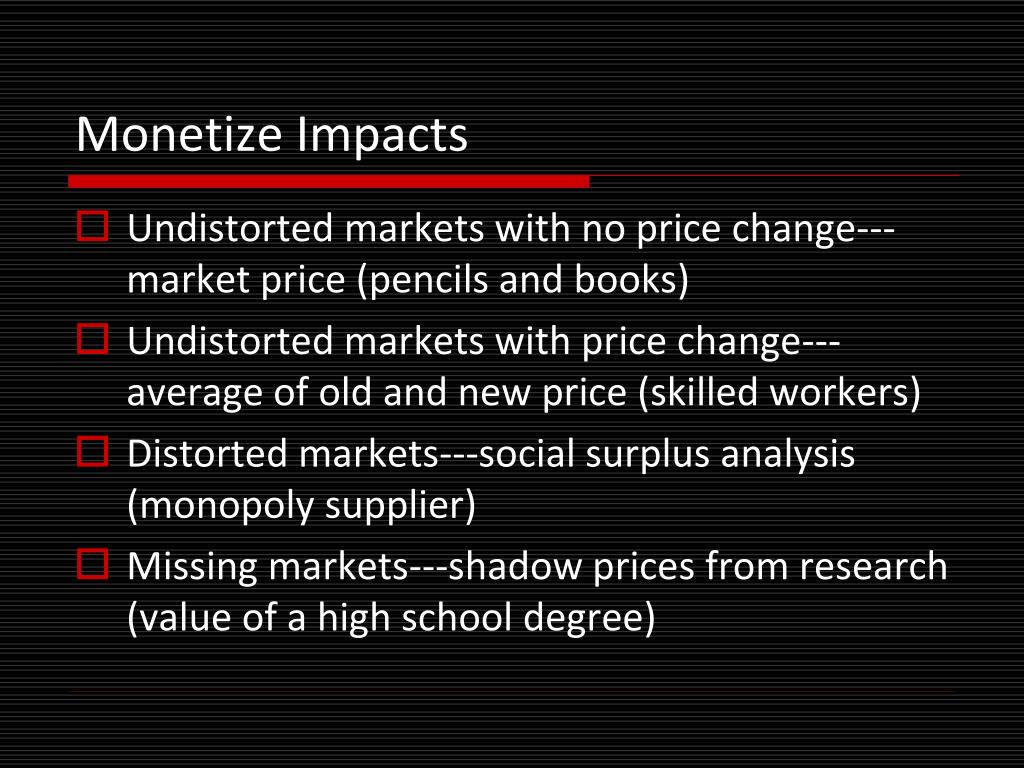 Monetize Impacts

Undistorted markets with no price change---market price (pencils and books)

Undistorted markets with price change---average of old and new price (skilled workers)

Distorted markets---social surplus analysis (monopoly supplier)

Missing markets---shadow prices from research (value of a high school degree)